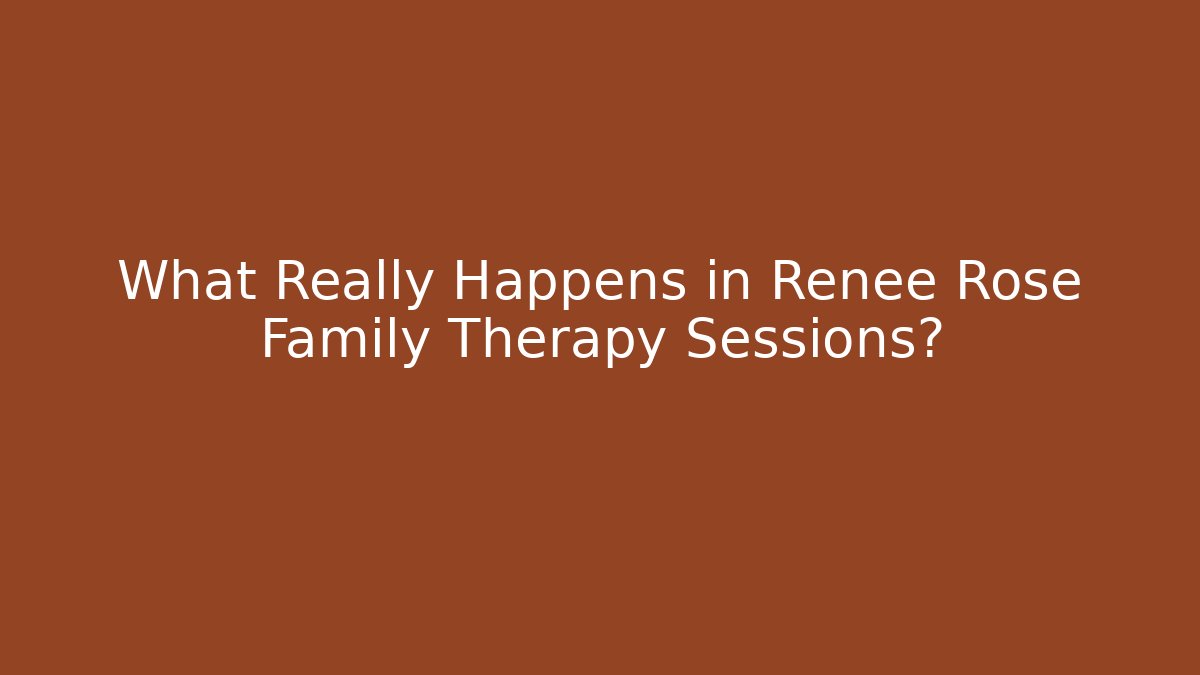 What Really Happens in Renee Rose Family Therapy Sessions?